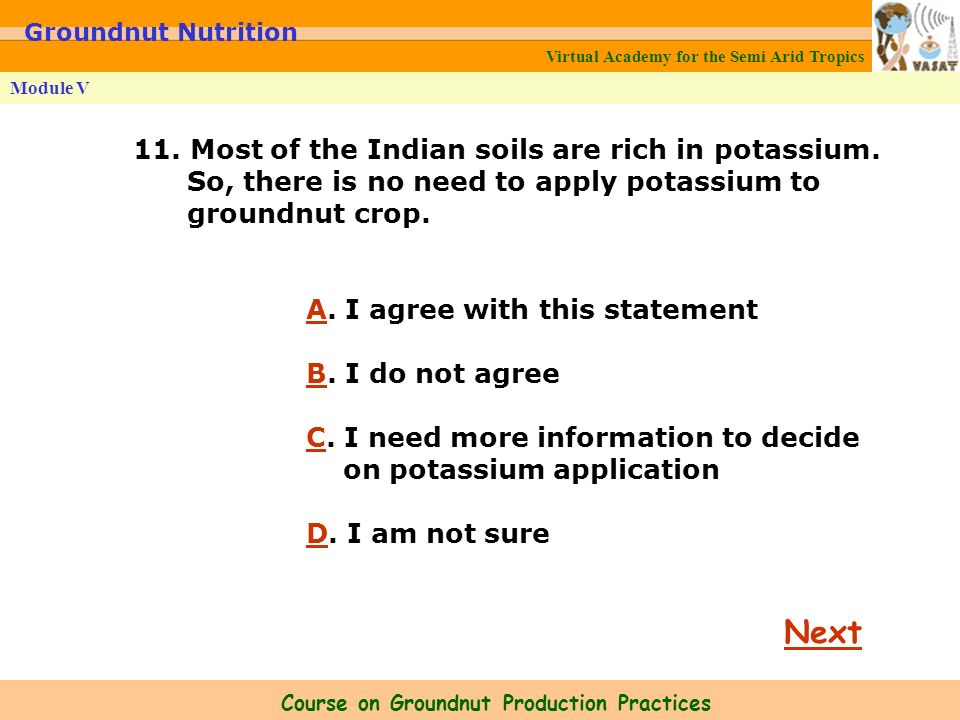 Groundnut Nutrition

Virtual Academy for the Semi Arid Tropics

VASAT

Module V

11. Most of the Indian soils are rich in potassium. So, there is no need to apply potassium to groundnut crop.

A. I agree with this statement

B. I do not agree

C. I need more information to decide on potassium application

D. I am not sure

Next

Course on Groundnut Production Practices